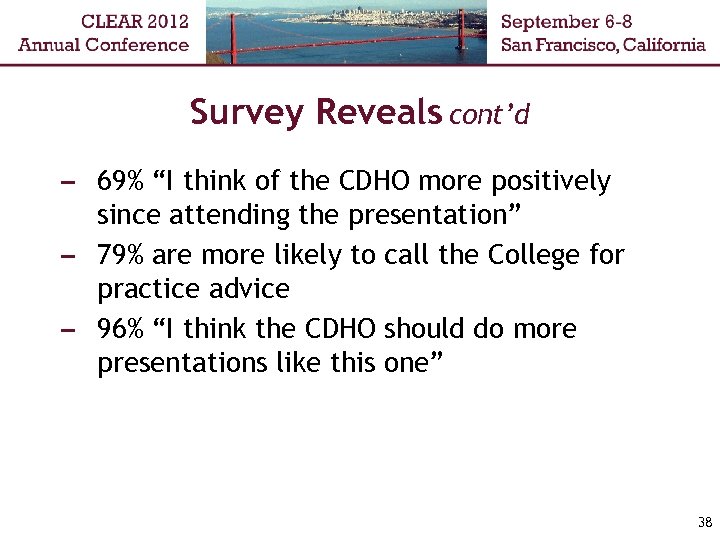 CLEAR 2012
Annual Conference

September 6-8
San Francisco, California

Survey Reveals cont'd

– 69% “I think of the CDHO more positively since attending the presentation”
– 79% are more likely to call the College for practice advice
– 96% “I think the CDHO should do more presentations like this one”

38